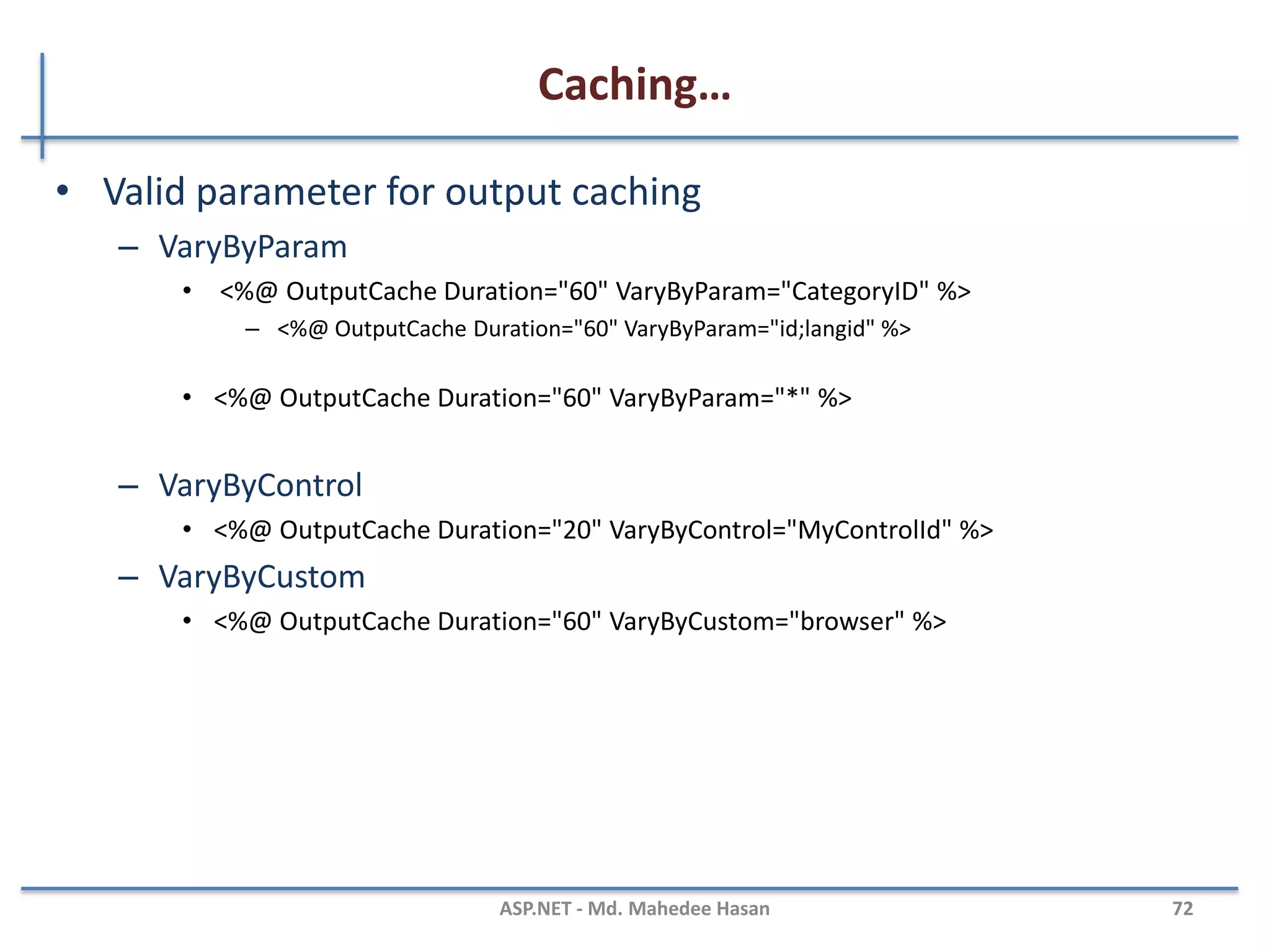 Caching…

• Valid parameter for output caching
  – VaryByParam
    • <%@ OutputCache Duration="60" VaryByParam="CategoryID" %>
      – <%@ OutputCache Duration="60" VaryByParam="id;langid" %>

    • <%@ OutputCache Duration="60" VaryByParam="*" %>

  – VaryByControl
    • <%@ OutputCache Duration="20" VaryByControl="MyControlId" %>
  – VaryByCustom
    • <%@ OutputCache Duration="60" VaryByCustom="browser" %>

ASP.NET - Md. Mahedee Hasan

72